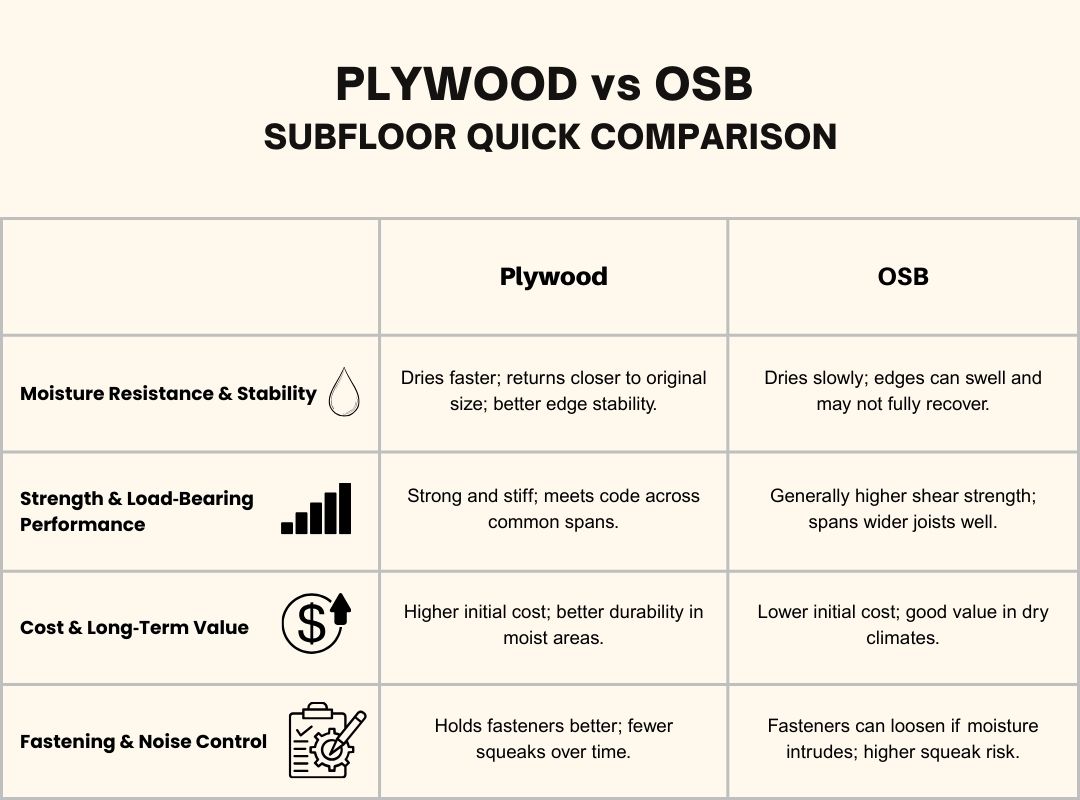 PLYWOOD vs OSB
SUBFLOOR QUICK COMPARISON

| | Plywood | OSB |
|---|---|---|
| Moisture Resistance & Stability | Dries faster; returns closer to original size; better edge stability. | Dries slowly; edges can swell and may not fully recover. |
| Strength & Load-Bearing Performance | Strong and stiff; meets code across common spans. | Generally higher shear strength; spans wider joists well. |
| Cost & Long-Term Value | Higher initial cost; better durability in moist areas. | Lower initial cost; good value in dry climates. |
| Fastening & Noise Control | Holds fasteners better; fewer squeaks over time. | Fasteners can loosen if moisture intrudes; higher squeak risk. |